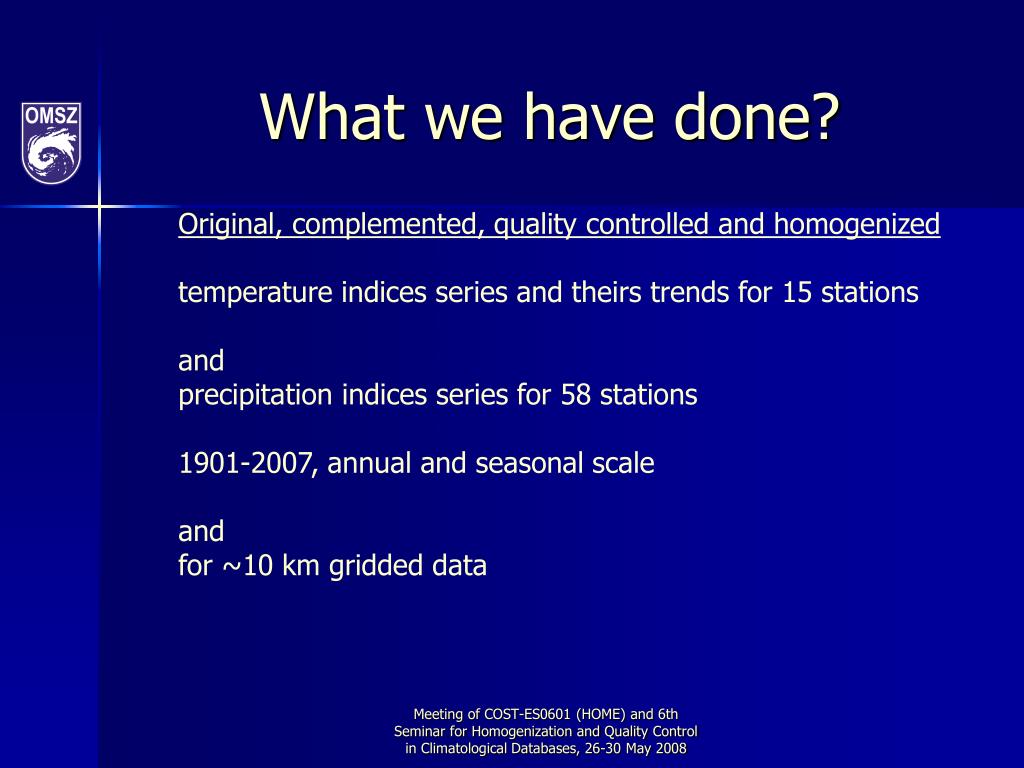 OMSZ

What we have done?

Original, complemented, quality controlled and homogenized

temperature indices series and theirs trends for 15 stations

and
precipitation indices series for 58 stations

1901-2007, annual and seasonal scale

and
for ~10 km gridded data

Meeting of COST-ES0601 (HOME) and 6th Seminar for Homogenization and Quality Control in Climatological Databases, 26-30 May 2008